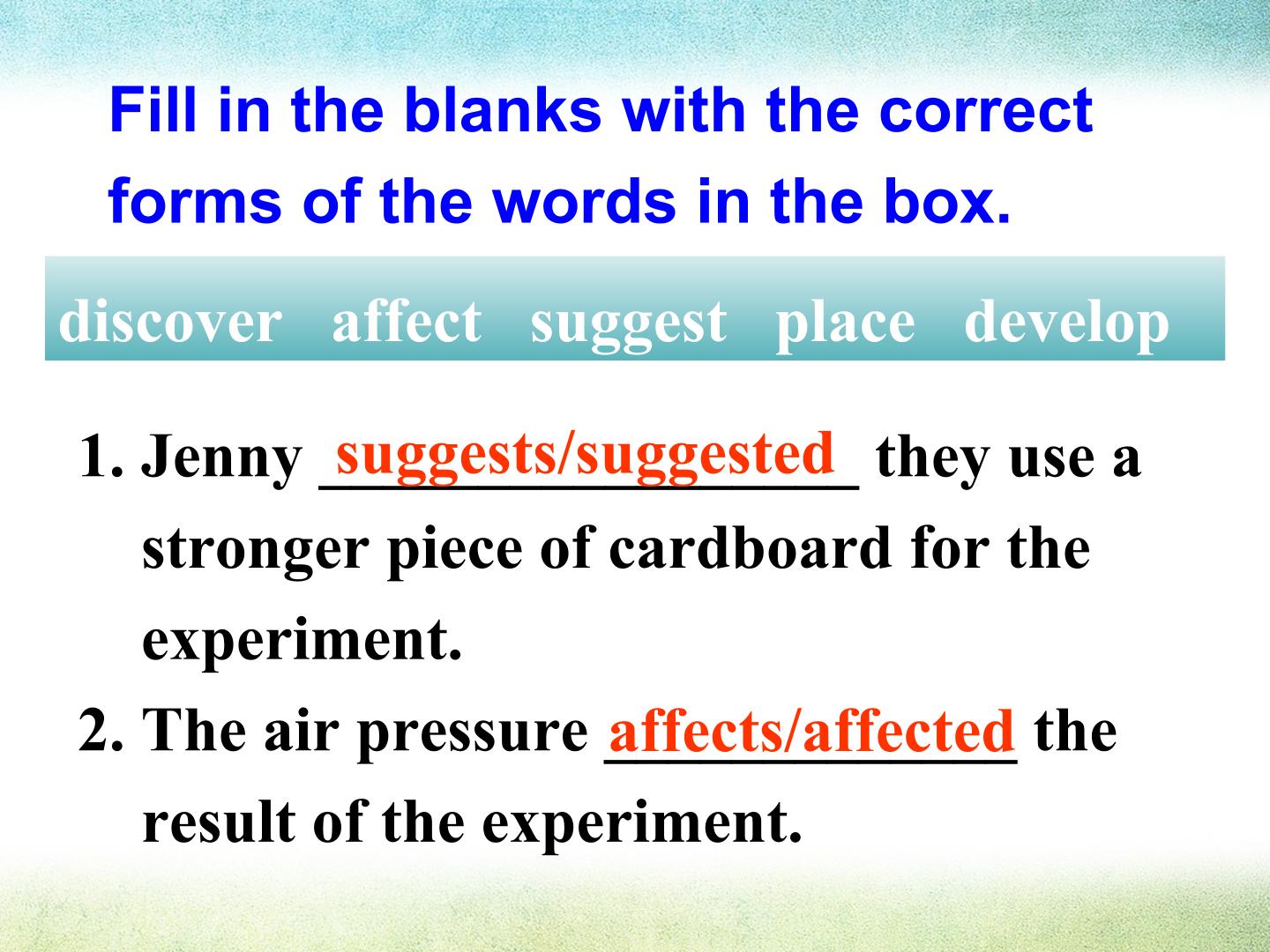 Fill in the blanks with the correct forms of the words in the box.

discover affect suggest place develop

1. Jenny suggests/suggested they use a stronger piece of cardboard for the experiment.

2. The air pressure affects/affected the result of the experiment.